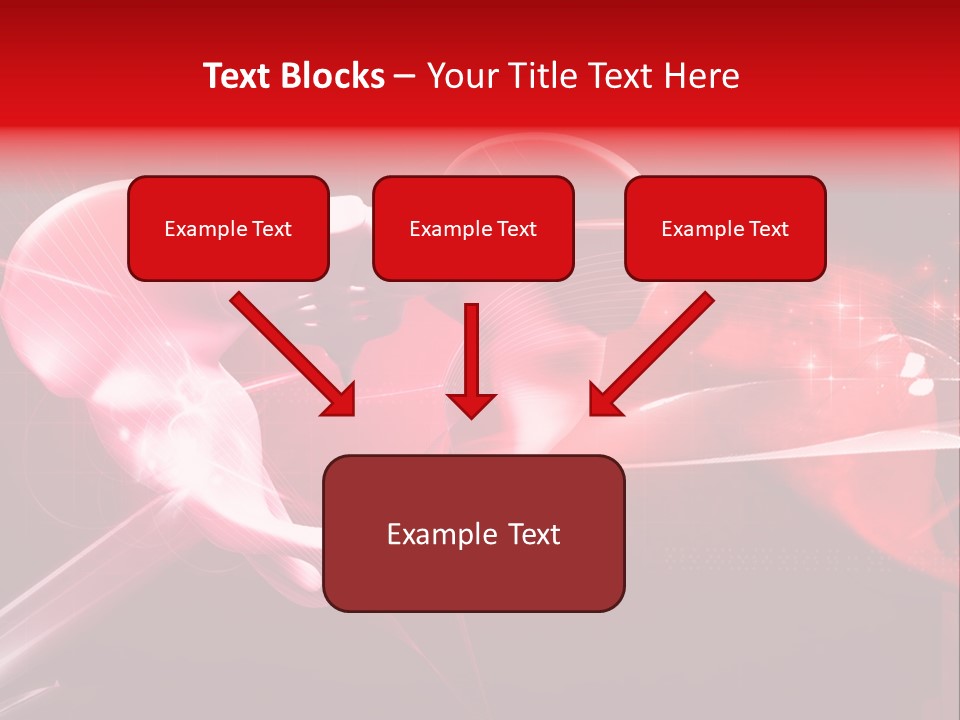 Text Blocks – Your Title Text Here

Example Text

Example Text

Example Text

Example Text